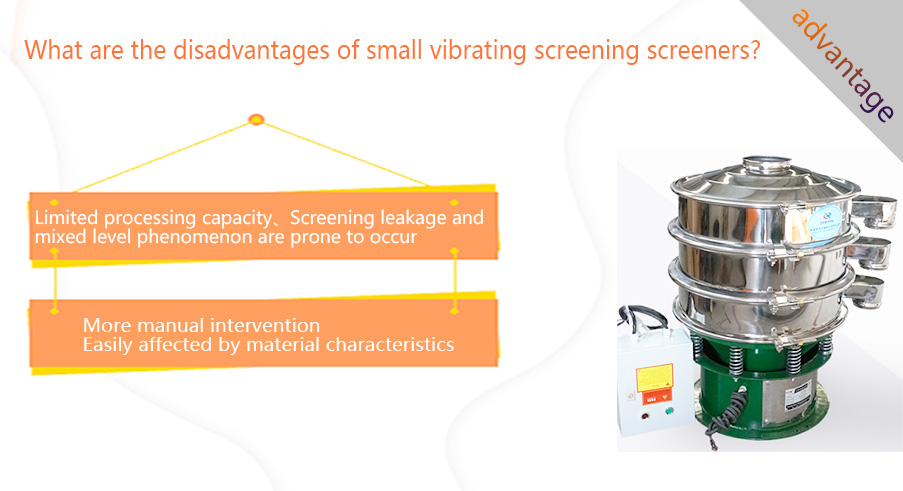 What are the disadvantages of small vibrating screening screeners?

advantage

Limited processing capacity、Screening leakage and mixed level phenomenon are prone to occur

More manual intervention
Easily affected by material characteristics